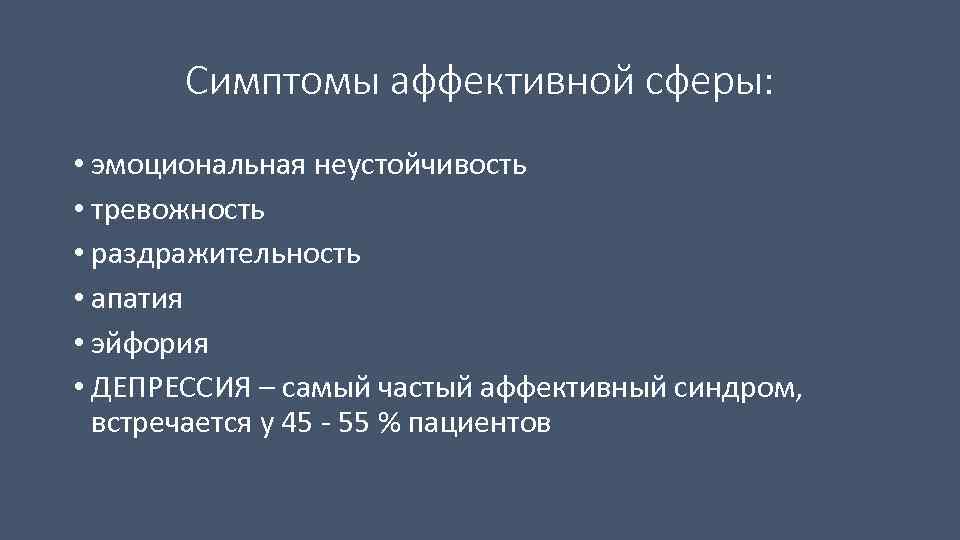 Симптомы аффективной сферы:

• эмоциональная неустойчивость
• тревожность
• раздражительность
• апатия
• эйфория
• ДЕПРЕССИЯ – самый частый аффективный синдром, встречается у 45 - 55 % пациентов